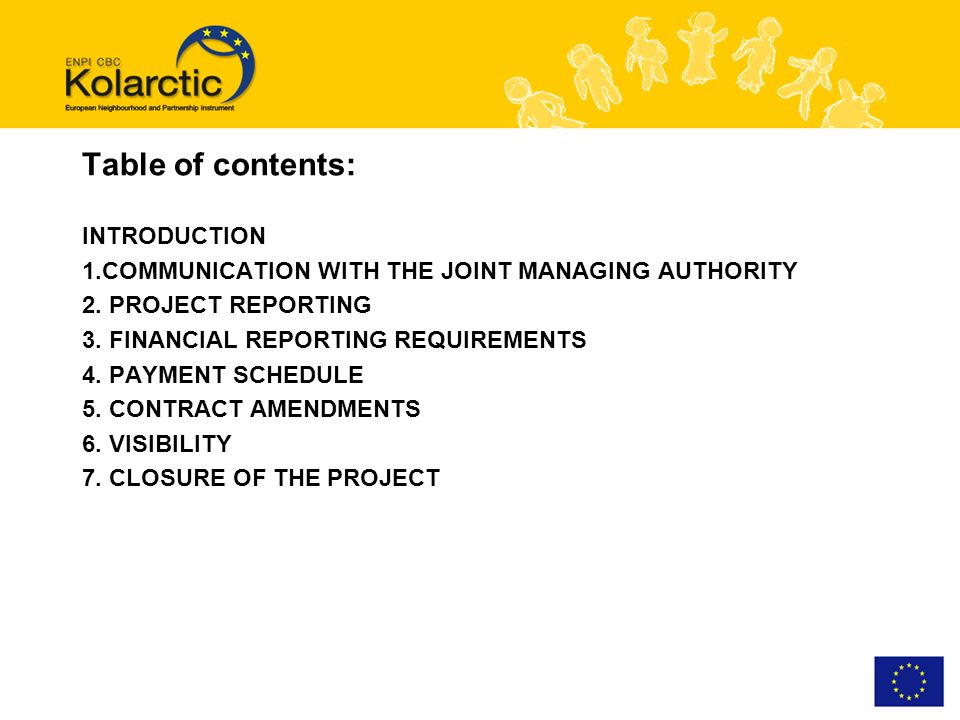 ENPI CBC
Kolarctic
European Neighbourhood and Partnership Instrument

Table of contents:

INTRODUCTION
1.COMMUNICATION WITH THE JOINT MANAGING AUTHORITY
2. PROJECT REPORTING
3. FINANCIAL REPORTING REQUIREMENTS
4. PAYMENT SCHEDULE
5. CONTRACT AMENDMENTS
6. VISIBILITY
7. CLOSURE OF THE PROJECT